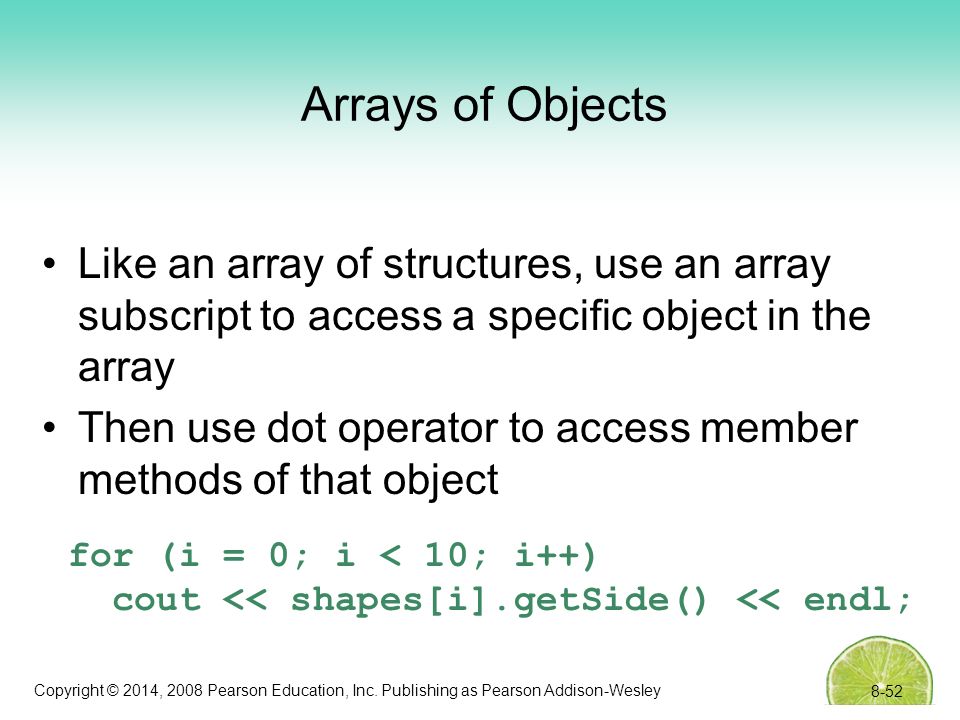 Arrays of Objects

• Like an array of structures, use an array subscript to access a specific object in the array

• Then use dot operator to access member methods of that object

for (i = 0; i < 10; i++)
  cout << shapes[i].getSide() << endl;

Copyright © 2014, 2008 Pearson Education, Inc. Publishing as Pearson Addison-Wesley

8-52